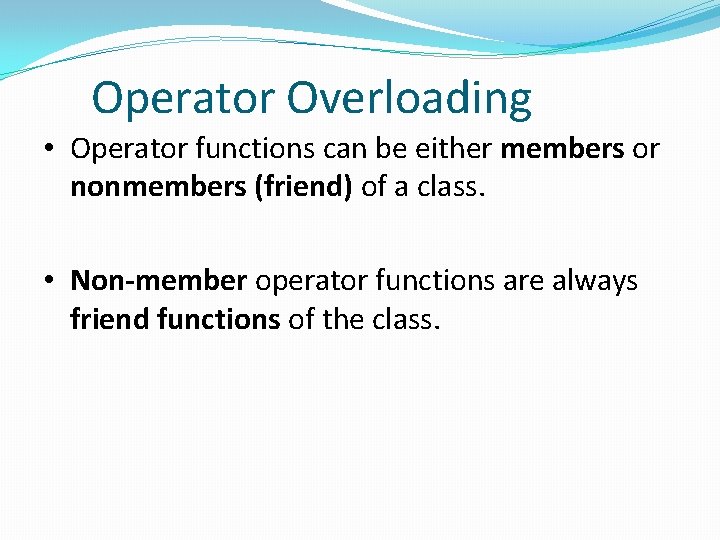 Operator Overloading

• Operator functions can be either members or nonmembers (friend) of a class.

• Non-member operator functions are always friend functions of the class.